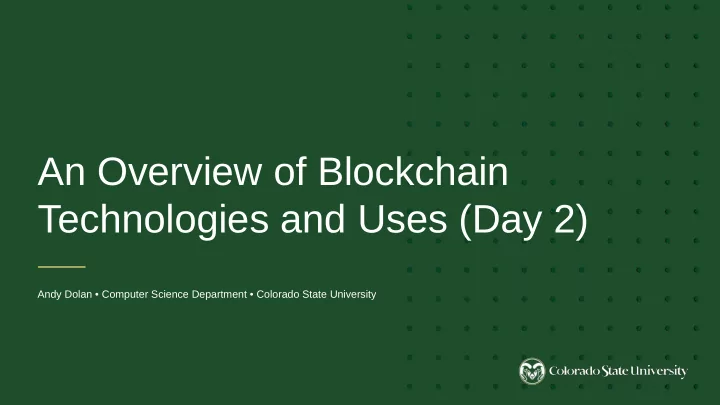 An Overview of Blockchain Technologies and Uses (Day 2)

Andy Dolan • Computer Science Department • Colorado State University

Colorado State University